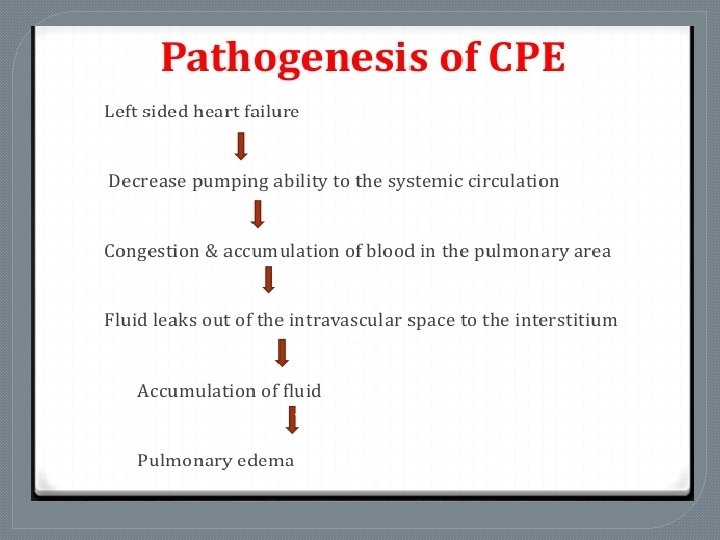 Pathogenesis of CPE

Left sided heart failure

Decrease pumping ability to the systemic circulation

Congestion & accumulation of blood in the pulmonary area

Fluid leaks out of the intravascular space to the interstitium

Accumulation of fluid

Pulmonary edema